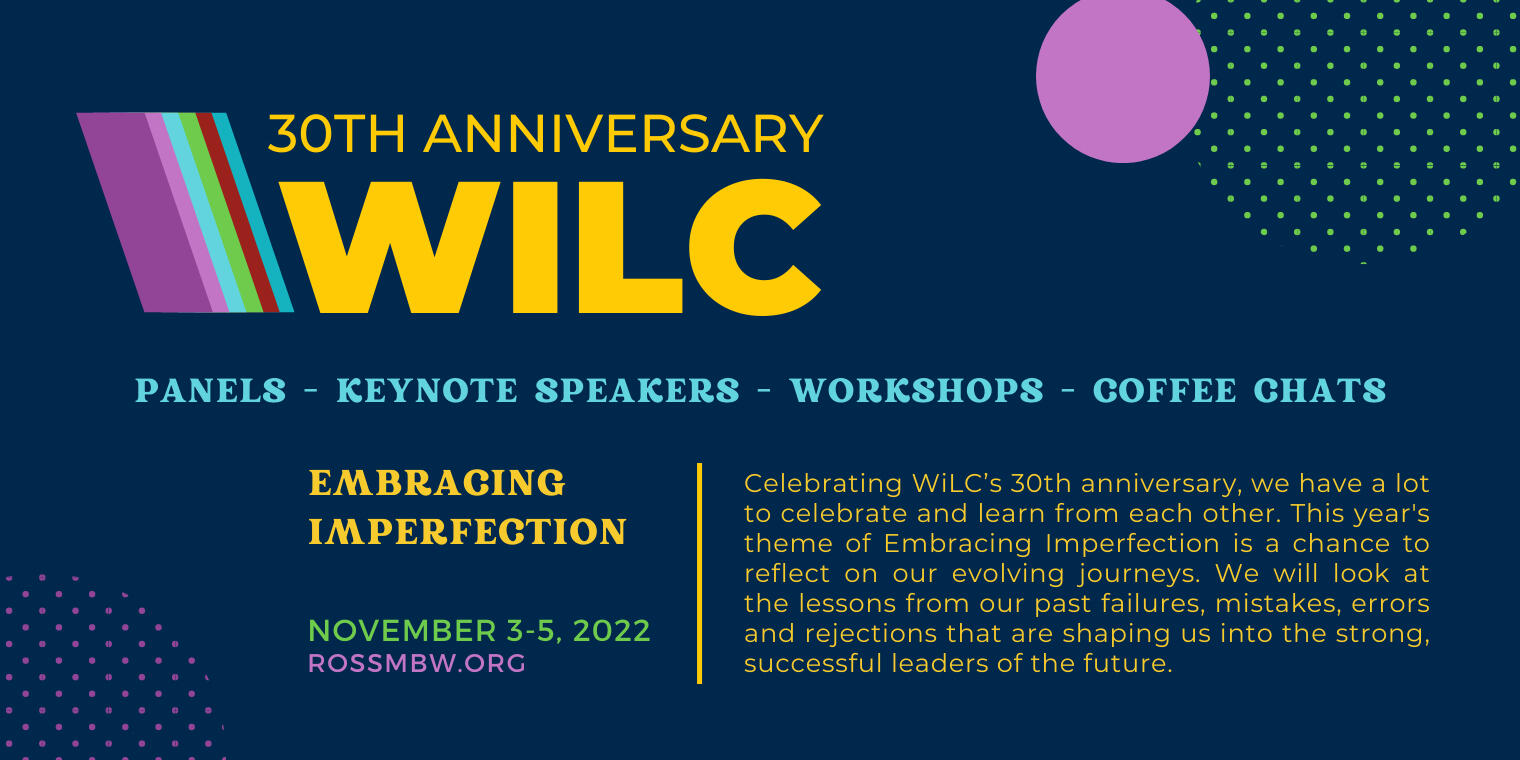 30TH ANNIVERSARY
WILC

PANELS - KEYNOTE SPEAKERS - WORKSHOPS - COFFEE CHATS

EMBRACING IMPERFECTION

NOVEMBER 3-5, 2022
ROSSMBW.ORG

Celebrating WiLC's 30th anniversary, we have a lot to celebrate and learn from each other. This year's theme of Embracing Imperfection is a chance to reflect on our evolving journeys. We will look at the lessons from our past failures, mistakes, errors and rejections that are shaping us into the strong, successful leaders of the future.